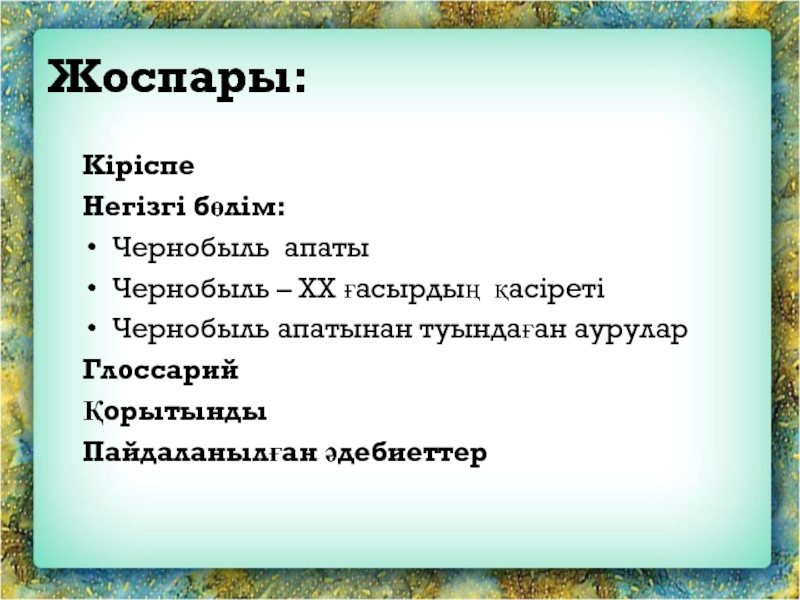 Жоспары:

Кіріспе
Негізгі бөлім:
• Чернобыль апаты
• Чернобыль – ХХ ғасырдың қасіреті
• Чернобыль апатынан туындаған аурулар
Глоссарий
Қорытынды
Пайдаланылған әдебиеттер